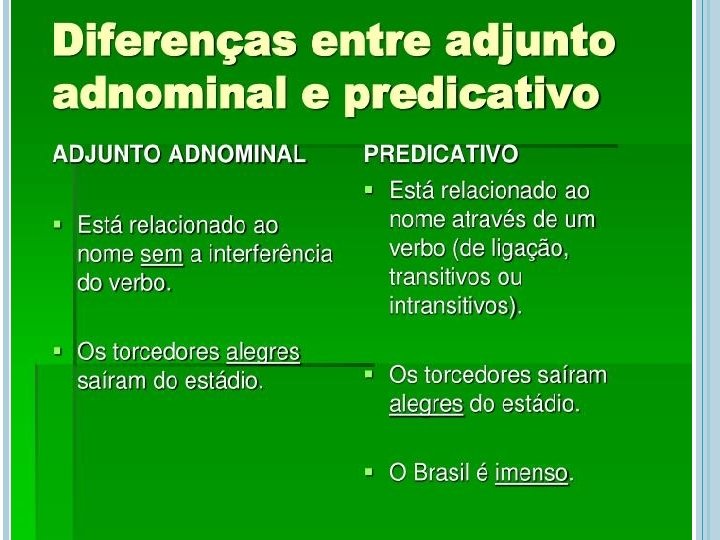 Diferenças entre adjunto adnominal e predicativo

ADJUNTO ADNOMINAL

▪ Está relacionado ao nome sem a interferência do verbo.

▪ Os torcedores alegres saíram do estádio.

PREDICATIVO

▪ Está relacionado ao nome através de um verbo (de ligação, transitivos ou intransitivos).

▪ Os torcedores saíram alegres do estádio.

▪ O Brasil é imenso.